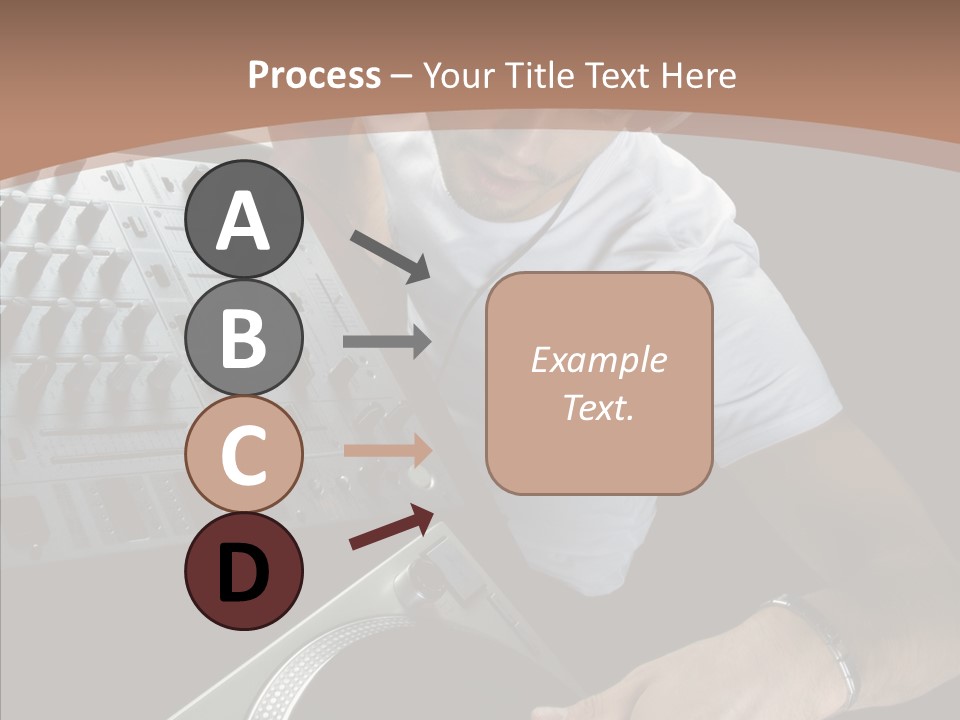 Process – Your Title Text Here

A

B

C

D

Example Text.